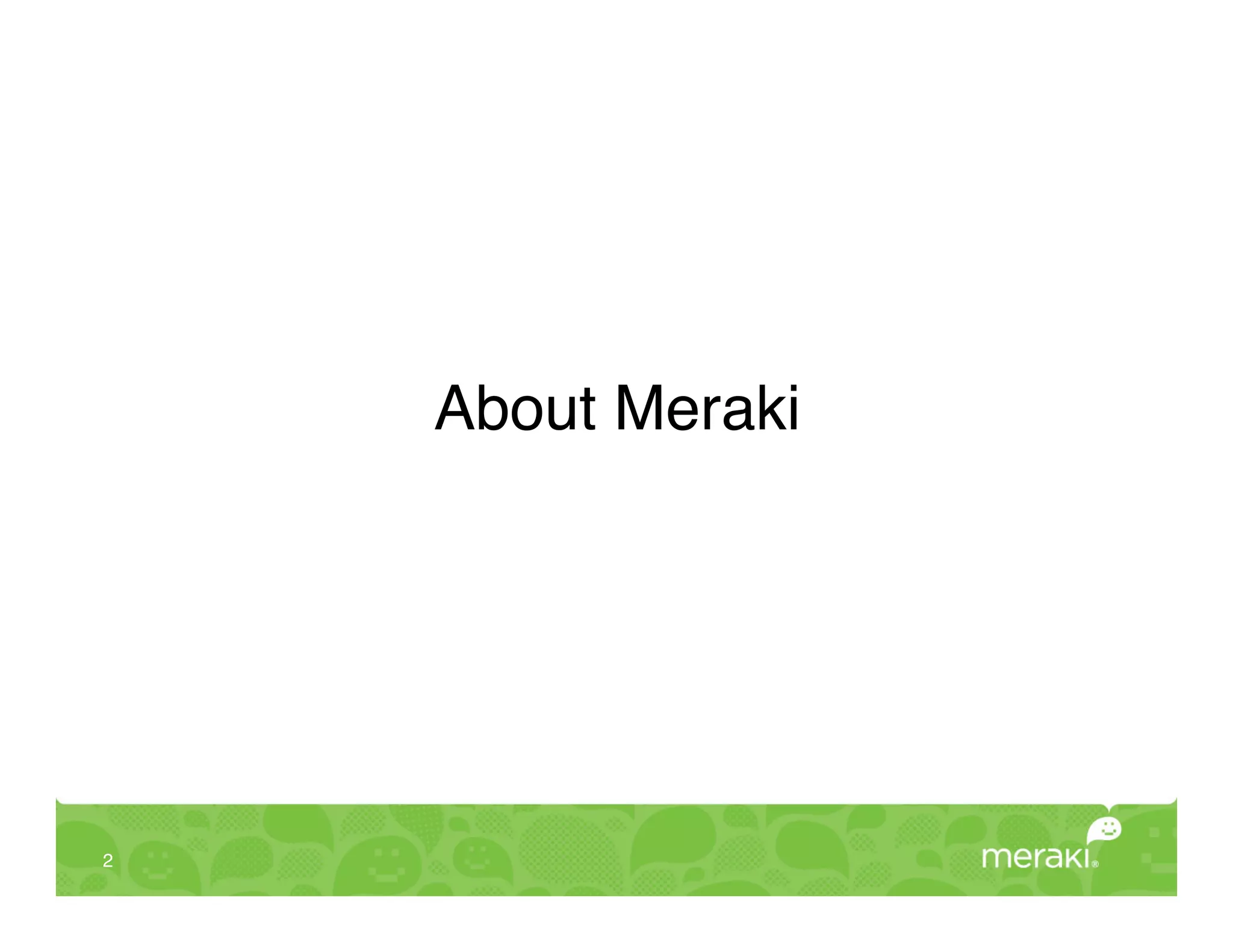 About Meraki

2

meraki®